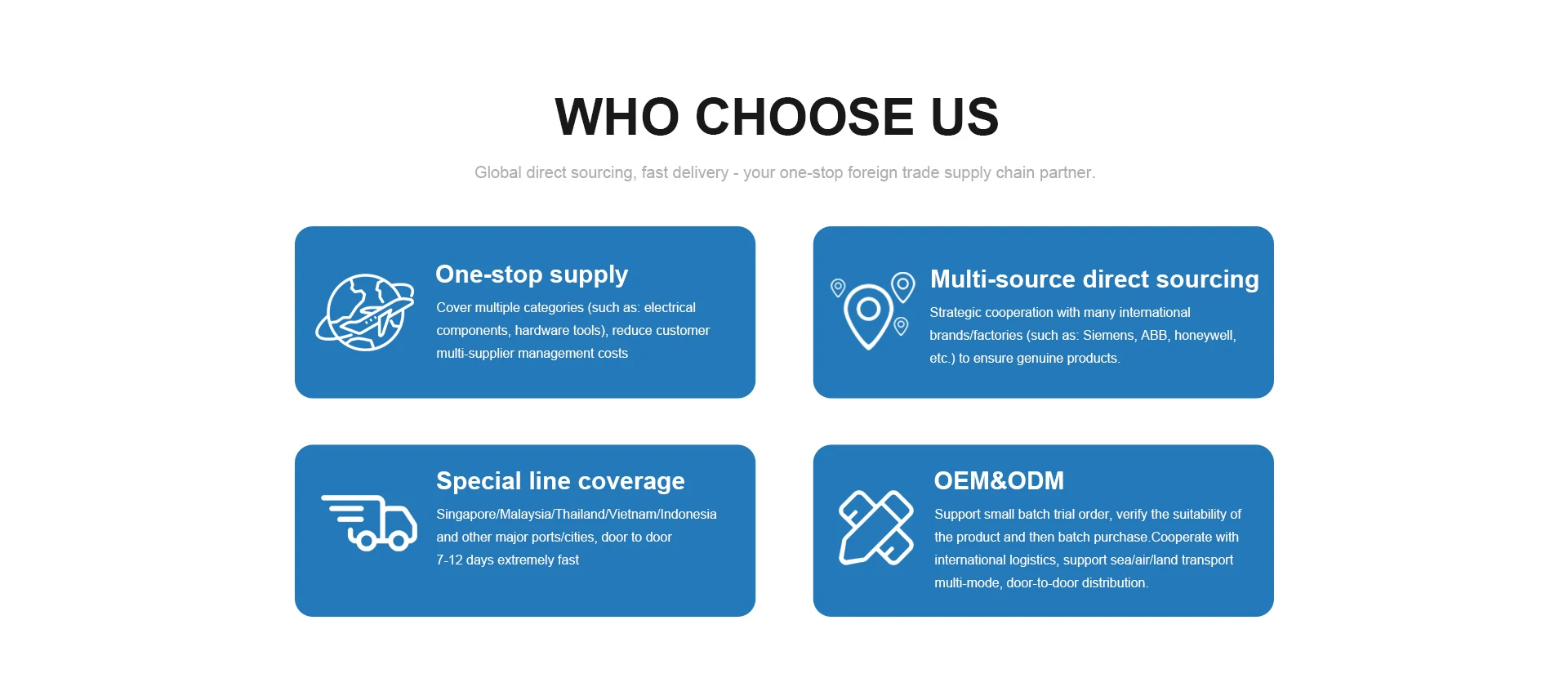 WHO CHOOSE US

Global direct sourcing, fast delivery - your one-stop foreign trade supply chain partner.

One-stop supply

Cover multiple categories (such as: electrical components, hardware tools), reduce customer multi-supplier management costs

Multi-source direct sourcing

Strategic cooperation with many international brands/factories (such as: Siemens, ABB, honeywell, etc.) to ensure genuine products.

Special line coverage

Singapore/Malaysia/Thailand/Vietnam/Indonesia and other major ports/cities, door to door 7-12 days extremely fast

OEM&ODM

Support small batch trial order, verify the suitability of the product and then batch purchase.Cooperate with international logistics, support sea/air/land transport multi-mode, door-to-door distribution.